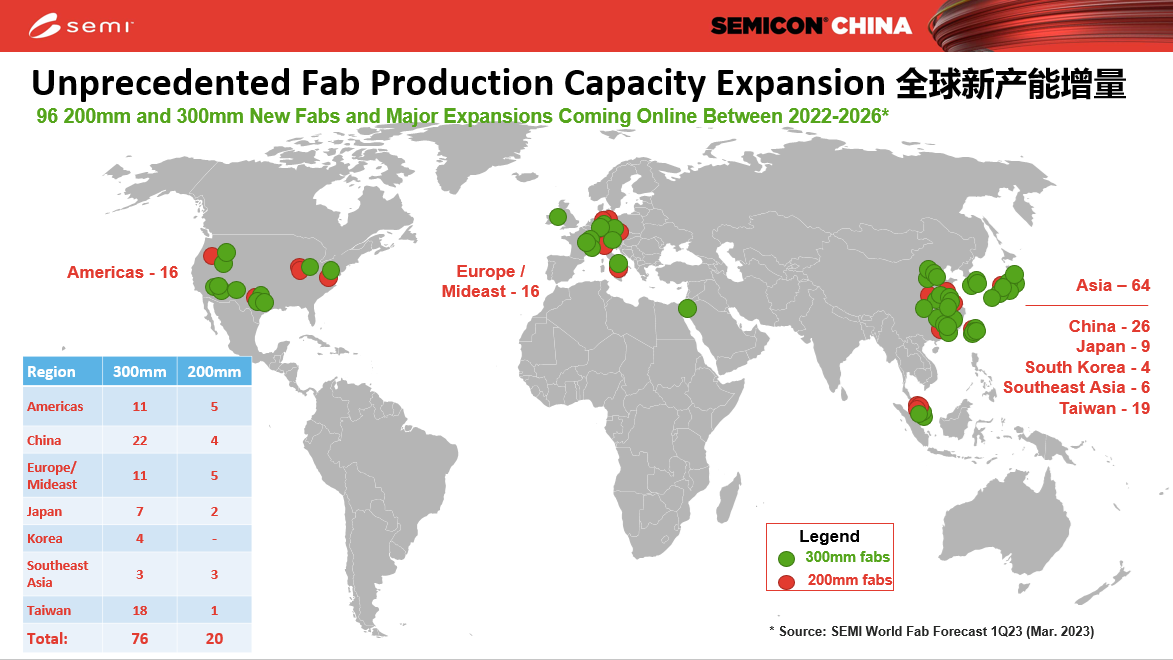 semi

SEMICON CHINA

Unprecedented Fab Production Capacity Expansion 全球新产能增量

96 200mm and 300mm New Fabs and Major Expansions Coming Online Between 2022-2026*

Americas - 16

Europe / Mideast - 16

Asia – 64

China - 26
Japan - 9
South Korea - 4
Southeast Asia - 6
Taiwan - 19

| Region | 300mm | 200mm |
|---|---|---|
| Americas | 11 | 5 |
| China | 22 | 4 |
| Europe/ Mideast | 11 | 5 |
| Japan | 7 | 2 |
| Korea | 4 | - |
| Southeast Asia | 3 | 3 |
| Taiwan | 18 | 1 |
| Total: | 76 | 20 |

Legend
300mm fabs
200mm fabs

* Source: SEMI World Fab Forecast 1Q23 (Mar. 2023)